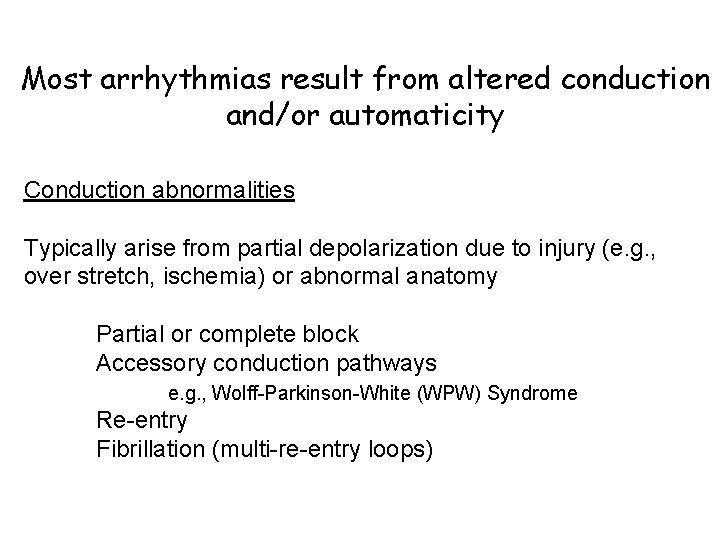 Most arrhythmias result from altered conduction and/or automaticity

Conduction abnormalities

Typically arise from partial depolarization due to injury (e.g., over stretch, ischemia) or abnormal anatomy

Partial or complete block
Accessory conduction pathways
e.g., Wolff-Parkinson-White (WPW) Syndrome
Re-entry
Fibrillation (multi-re-entry loops)